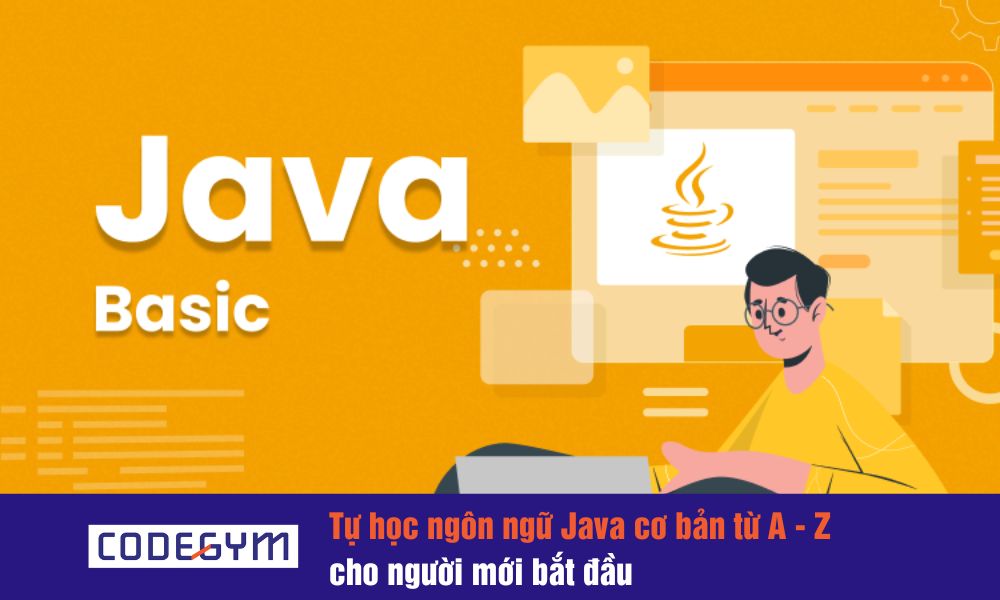 Java

Basic

CODEGYM

Tự học ngôn ngữ Java cơ bản từ A - Z
cho người mới bắt đầu